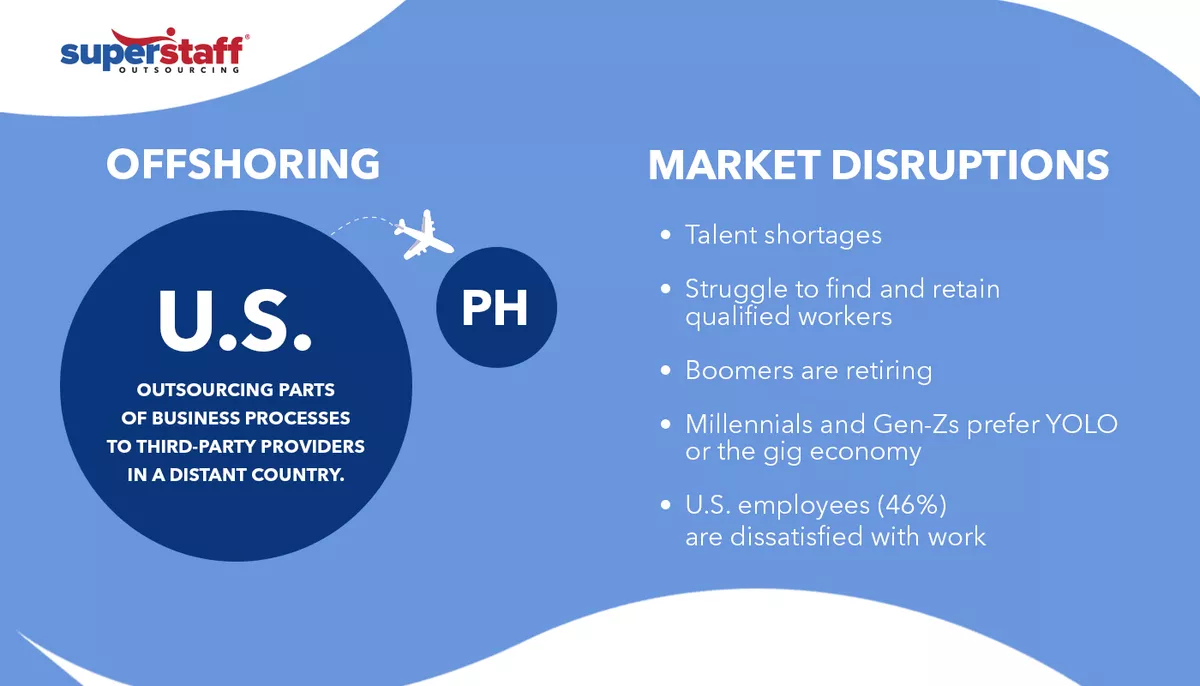 superstaff®
OUTSOURCING

OFFSHORING

U.S.

OUTSOURCING PARTS OF BUSINESS PROCESSES TO THIRD-PARTY PROVIDERS IN A DISTANT COUNTRY.

PH

MARKET DISRUPTIONS

• Talent shortages
• Struggle to find and retain qualified workers
• Boomers are retiring
• Millennials and Gen-Zs prefer YOLO or the gig economy
• U.S. employees (46%) are dissatisfied with work